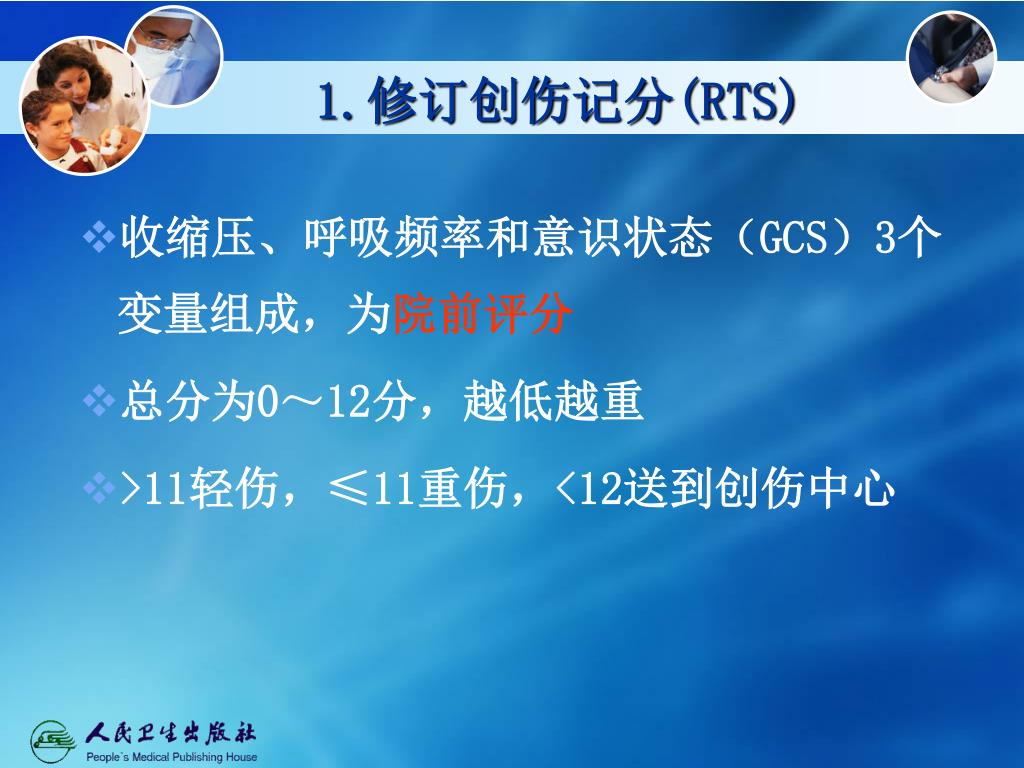 1.修订创伤记分(RTS)

❖收缩压、呼吸频率和意识状态（GCS）3个变量组成，为院前评分

❖总分为0～12分，越低越重

❖>11轻伤，≤11重伤，<12送到创伤中心

人民卫生出版社
People's Medical Publishing House